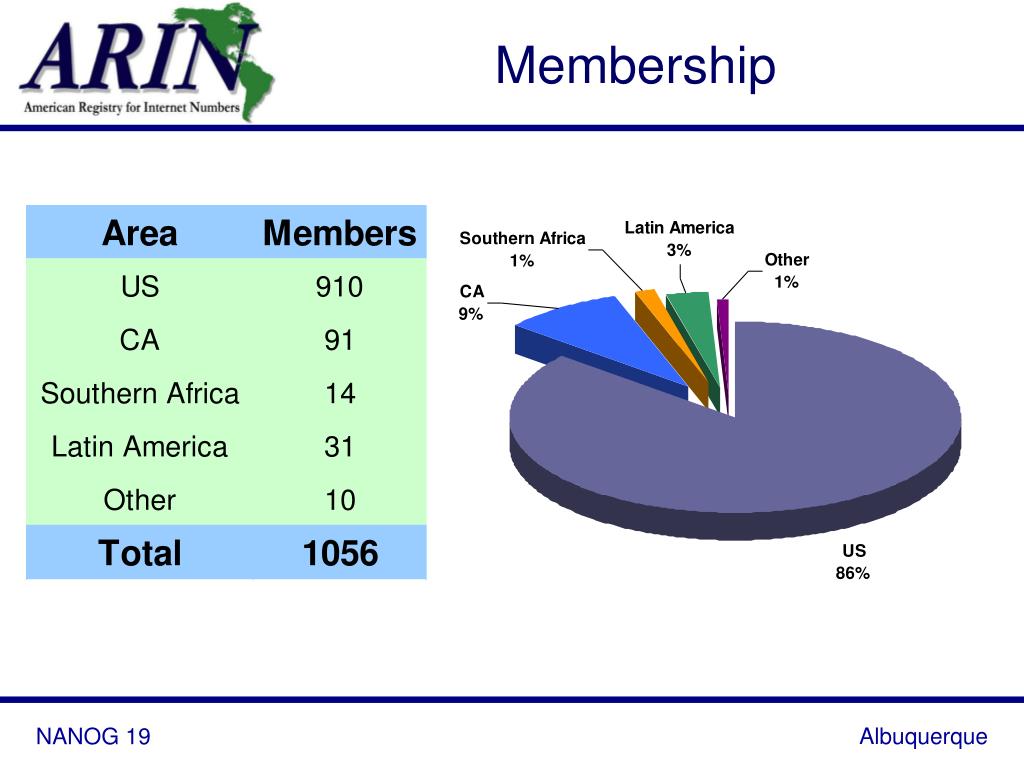 ARIN
American Registry for Internet Numbers

Membership

| Area | Members |
|---|---|
| US | 910 |
| CA | 91 |
| Southern Africa | 14 |
| Latin America | 31 |
| Other | 10 |
| Total | 1056 |

Southern Africa 1%
Latin America 3%
Other 1%
CA 9%
US 86%

NANOG 19
Albuquerque